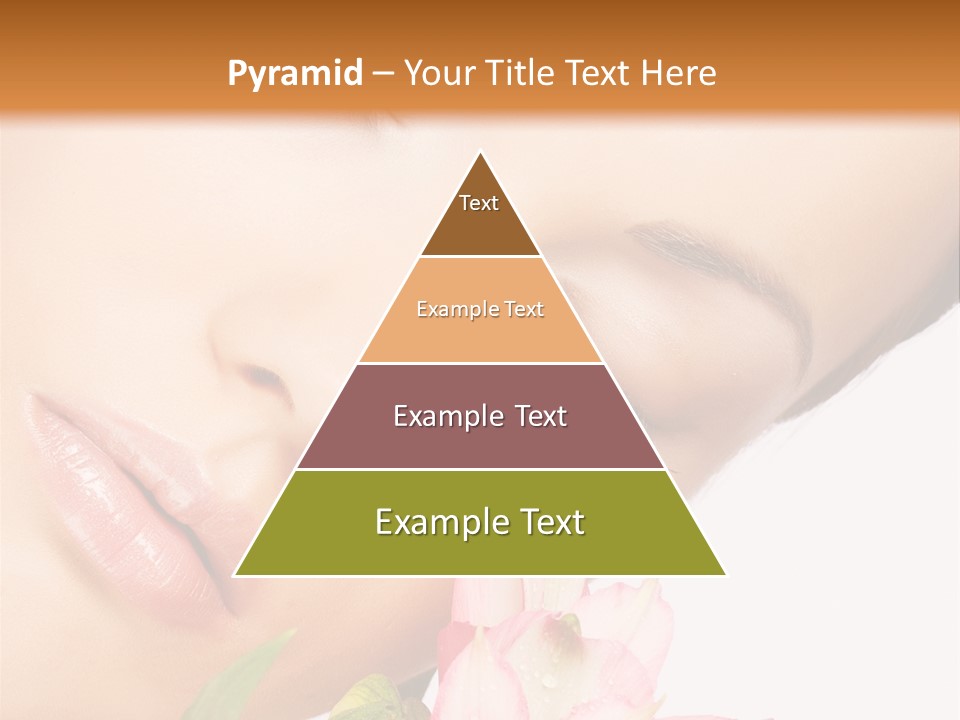 Pyramid – Your Title Text Here

Text

Example Text

Example Text

Example Text